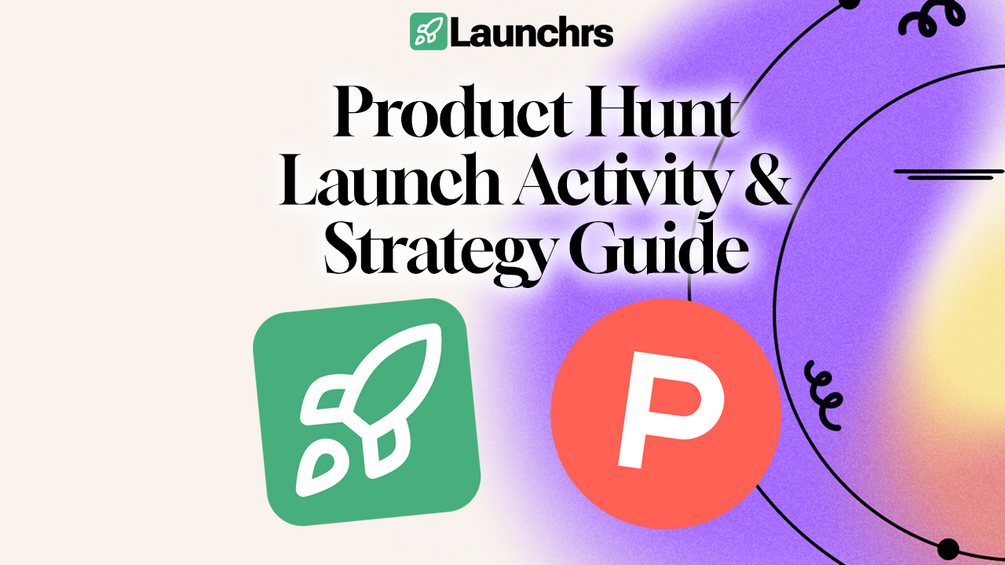 Launchrs

Product Hunt Launch Activity & Strategy Guide

P